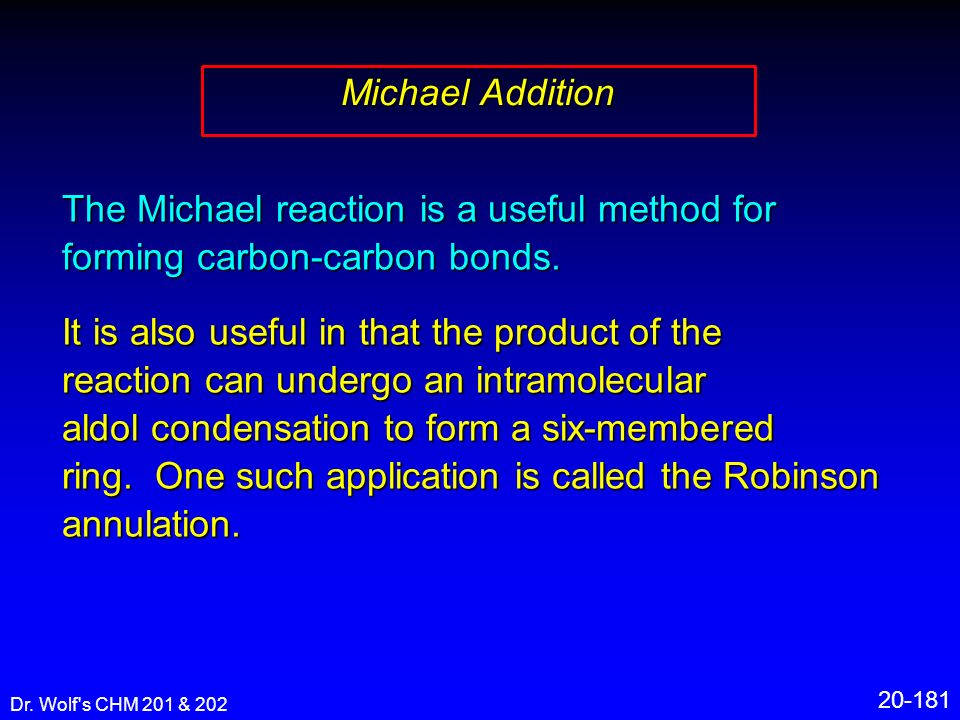 Michael Addition

The Michael reaction is a useful method for forming carbon-carbon bonds.

It is also useful in that the product of the reaction can undergo an intramolecular aldol condensation to form a six-membered ring. One such application is called the Robinson annulation.

Dr. Wolf's CHM 201 & 202

20-181